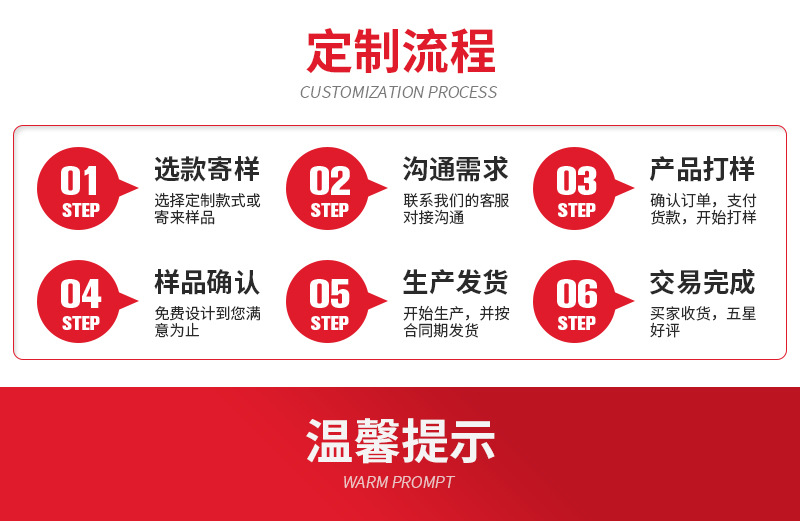 定制流程
CUSTOMIZATION PROCESS

01 STEP
选款寄样
选择定制款式或寄来样品

02 STEP
沟通需求
联系我们的客服对接沟通

03 STEP
产品打样
确认订单，支付货款，开始打样

04 STEP
样品确认
免费设计到您满意为止

05 STEP
生产发货
开始生产，并按合同期发货

06 STEP
交易完成
买家收货，五星好评

温馨提示
WARM PROMPT